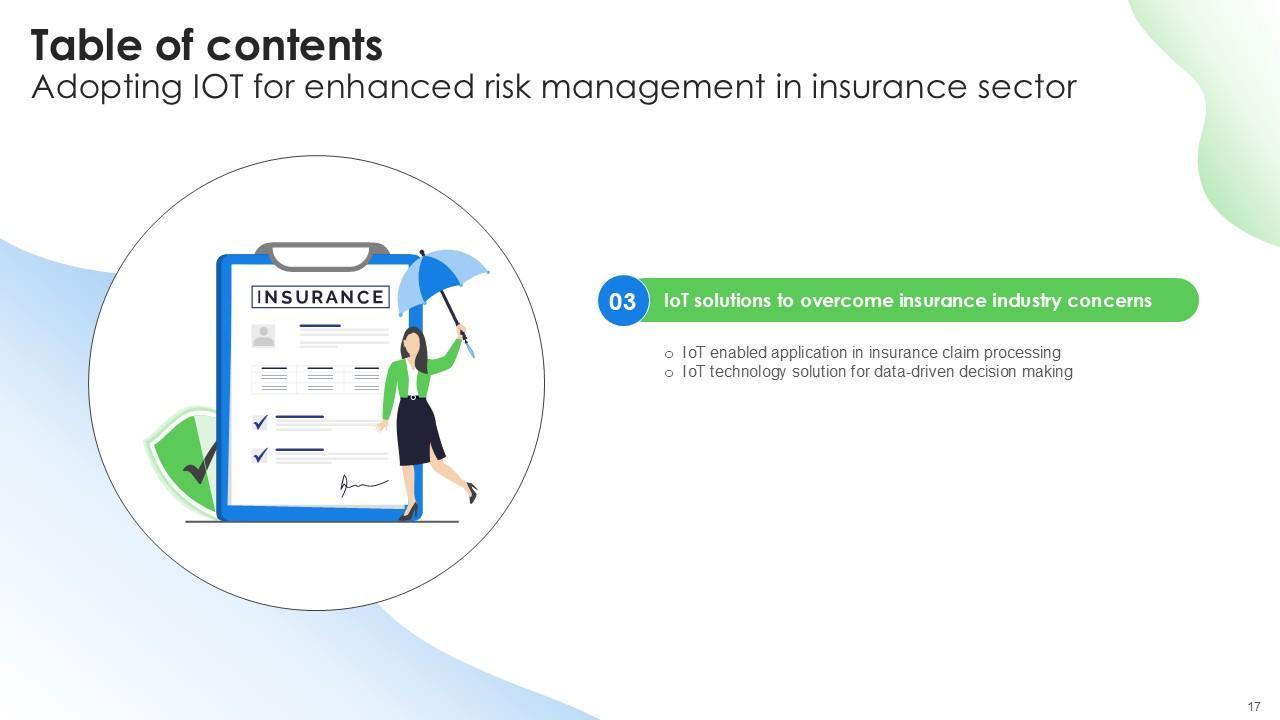 Table of contents
Adopting IOT for enhanced risk management in insurance sector

INSURANCE

03 IoT solutions to overcome insurance industry concerns

o IoT enabled application in insurance claim processing
o IoT technology solution for data-driven decision making

17